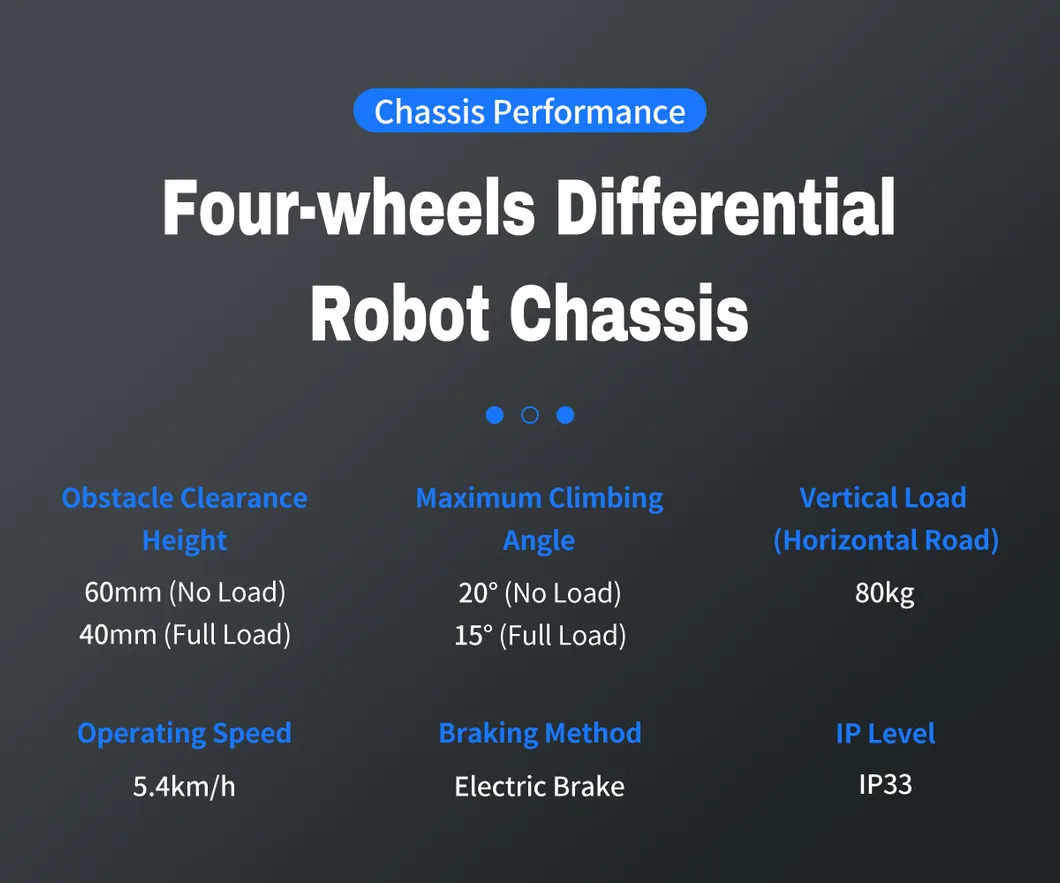 Chassis Performance

Four-wheels Differential Robot Chassis

Obstacle Clearance Height
60mm (No Load)
40mm (Full Load)

Maximum Climbing Angle
20° (No Load)
15° (Full Load)

Vertical Load (Horizontal Road)
80kg

Operating Speed
5.4km/h

Braking Method
Electric Brake

IP Level
IP33